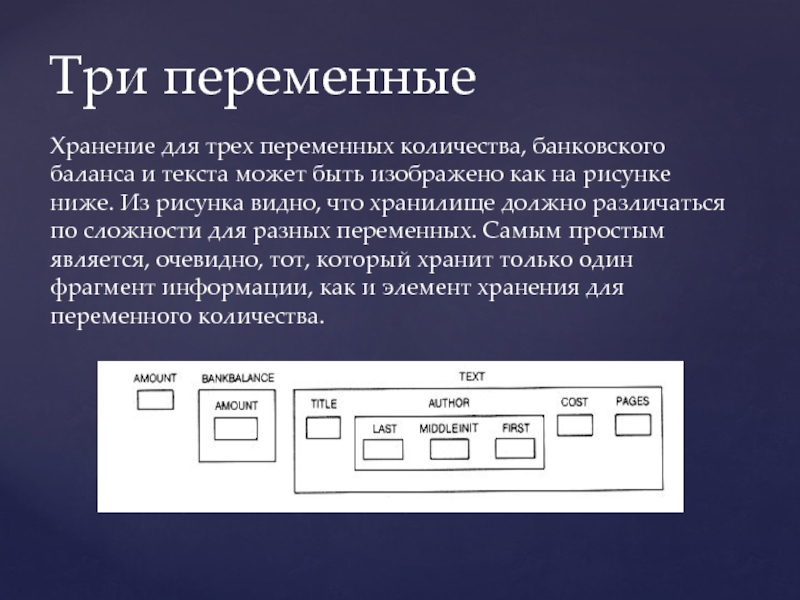 Три переменные

Хранение для трех переменных количества, банковского баланса и текста может быть изображено как на рисунке ниже. Из рисунка видно, что хранилище должно различаться по сложности для разных переменных. Самым простым является, очевидно, тот, который хранит только один фрагмент информации, как и элемент хранения для переменного количества.

AMOUNT

BANKBALANCE

AMOUNT

TEXT

TITLE

AUTHOR

LAST

MIDDLEINIT

FIRST

COST

PAGES